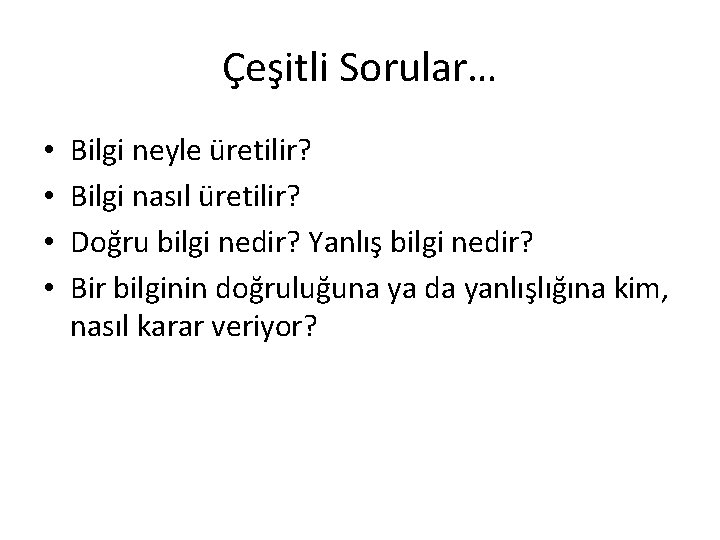 Çeşitli Sorular…

• Bilgi neyle üretilir?
• Bilgi nasıl üretilir?
• Doğru bilgi nedir? Yanlış bilgi nedir?
• Bir bilginin doğruluğuna ya da yanlışlığına kim, nasıl karar veriyor?